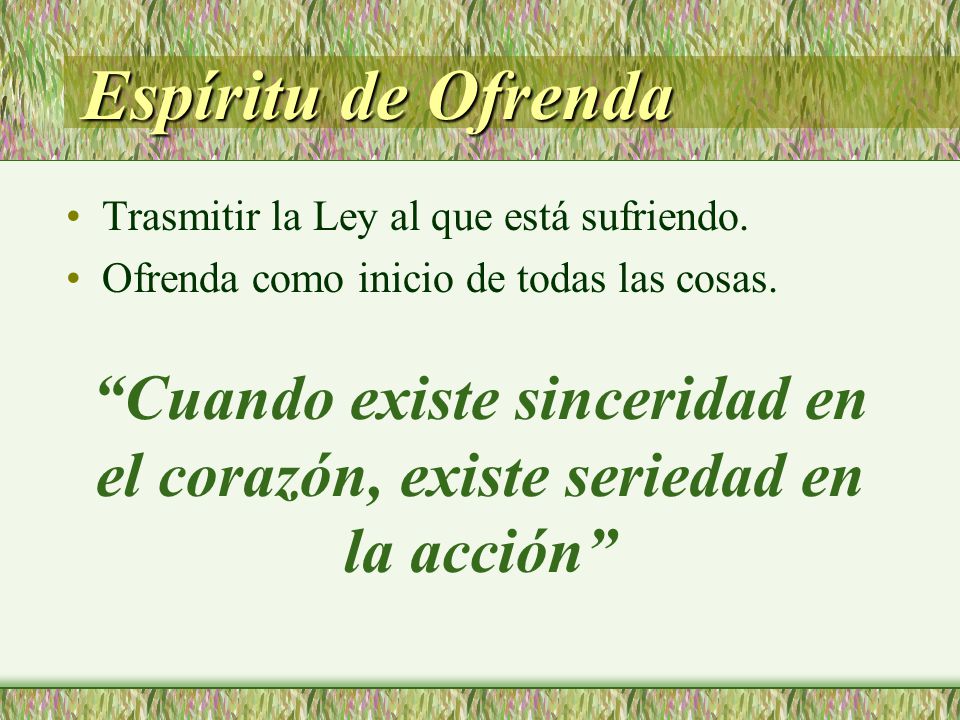 Espíritu de Ofrenda

• Trasmitir la Ley al que está sufriendo.
• Ofrenda como inicio de todas las cosas.

“Cuando existe sinceridad en el corazón, existe seriedad en la acción”